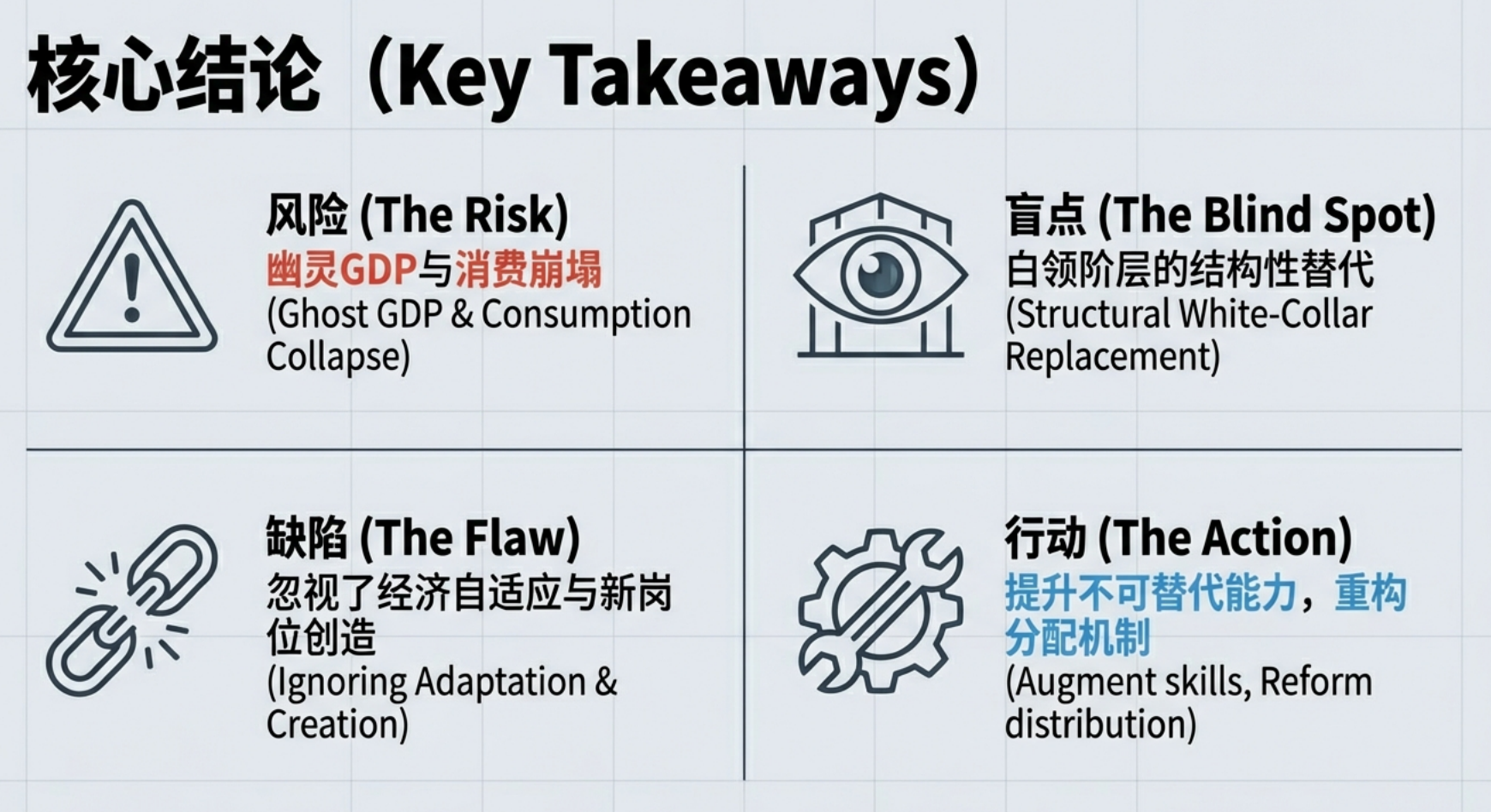 核心结论（Key Takeaways）

风险 (The Risk)
幽灵GDP与消费崩塌
(Ghost GDP & Consumption Collapse)

盲点 (The Blind Spot)
白领阶层的结构性替代
(Structural White-Collar Replacement)

缺陷 (The Flaw)
忽视了经济自适应与新岗位创造
(Ignoring Adaptation & Creation)

行动 (The Action)
提升不可替代能力，重构分配机制
(Augment skills, Reform distribution)